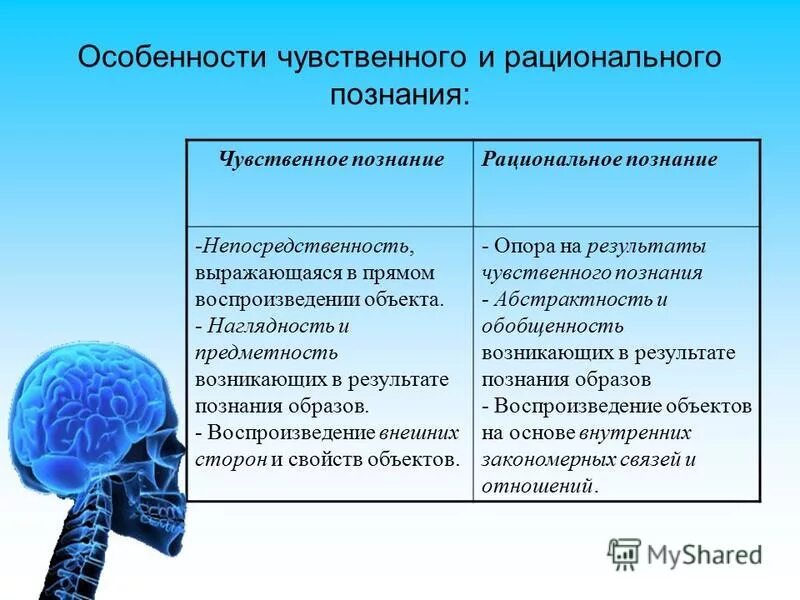 Особенности чувственного и рационального познания:

| Чувственное познание | Рациональное познание |
|---|---|
| -Непосредственность, выражающаяся в прямом воспроизведении объекта. - Наглядность и предметность возникающих в результате познания образов. - Воспроизведение внешних сторон и свойств объектов. | - Опора на результаты чувственного познания - Абстрактность и обобщенность возникающих в результате познания образов - Воспроизведение объектов на основе внутренних закономерных связей и отношений. |

MyShared